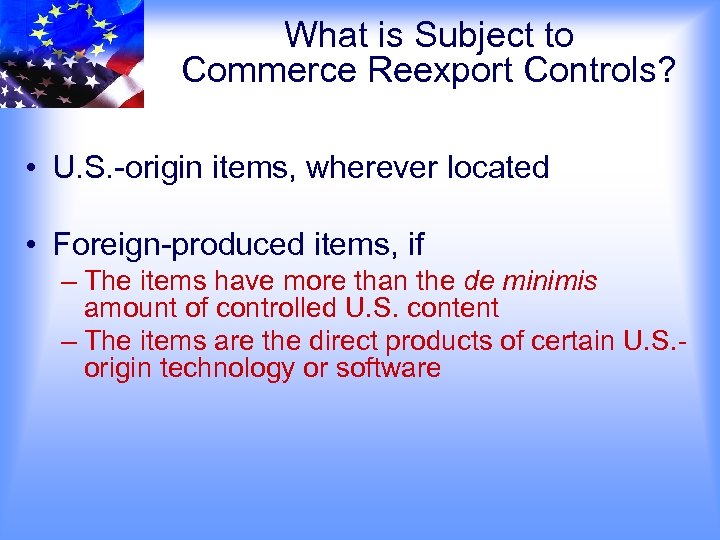 What is Subject to Commerce Reexport Controls?

• U.S.-origin items, wherever located

• Foreign-produced items, if
– The items have more than the de minimis amount of controlled U.S. content
– The items are the direct products of certain U.S.-origin technology or software